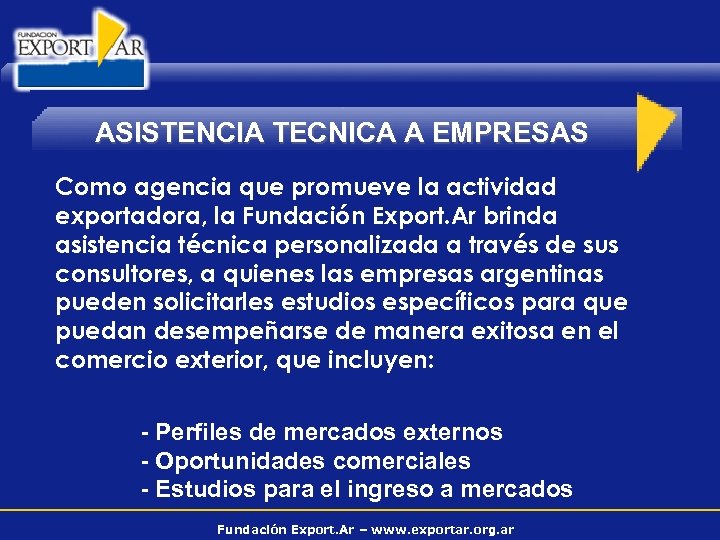 FUNDACION
EXPORT AR

ASISTENCIA TECNICA A EMPRESAS

Como agencia que promueve la actividad exportadora, la Fundación Export.Ar brinda asistencia técnica personalizada a través de sus consultores, a quienes las empresas argentinas pueden solicitarles estudios específicos para que puedan desempeñarse de manera exitosa en el comercio exterior, que incluyen:

- Perfiles de mercados externos
- Oportunidades comerciales
- Estudios para el ingreso a mercados

Fundación Export.Ar – www.exportar.org.ar